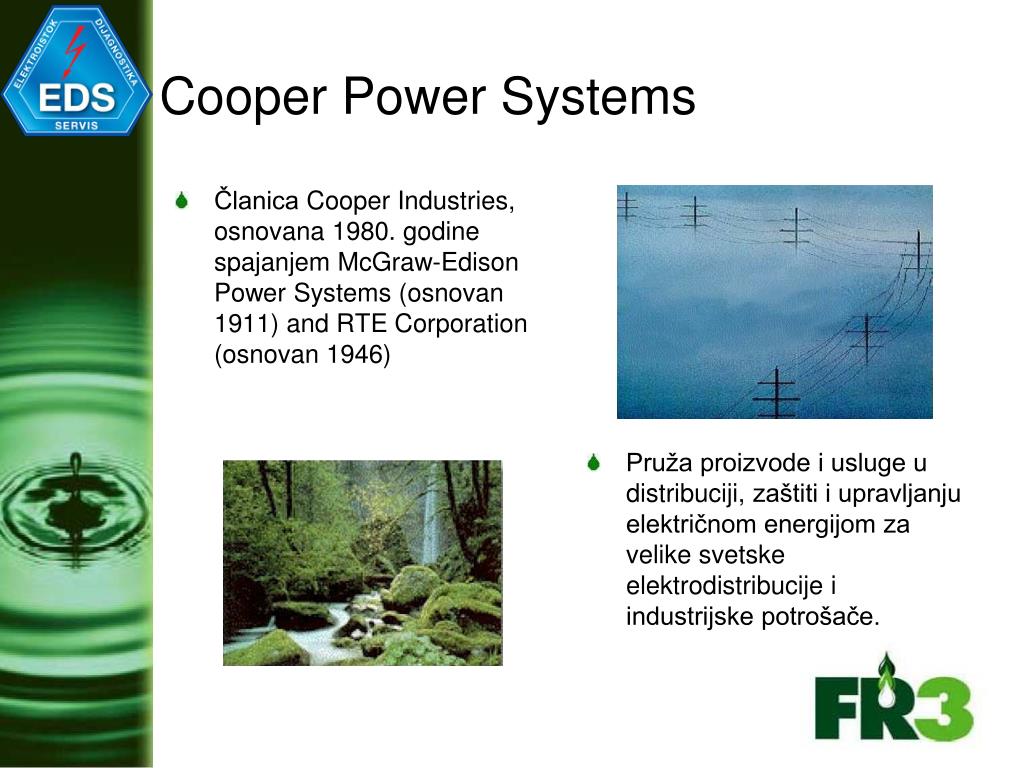 ELEKTROISTOK DIJAGNOSTIKA
EDS
SERVIS

Cooper Power Systems

Članica Cooper Industries, osnovana 1980. godine spajanjem McGraw-Edison Power Systems (osnovan 1911) and RTE Corporation (osnovan 1946)

Pruža proizvode i usluge u distribuciji, zaštiti i upravljanju električnom energijom za velike svetske elektrodistribucije i industrijske potrošače.

FR3